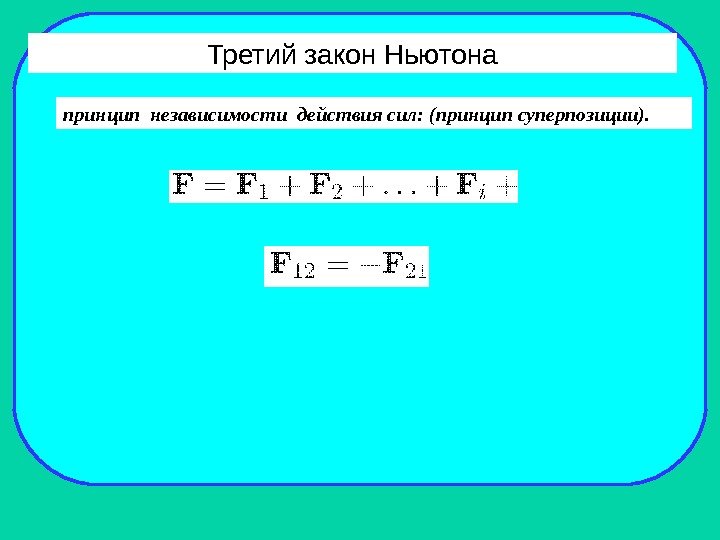 Третий закон Ньютона

принцип независимости действия сил: (принцип суперпозиции).

$\mathbf{F} = \mathbf{F}_1 + \mathbf{F}_2 + \ldots + \mathbf{F}_i +$

$\mathbf{F}_{12} = -\mathbf{F}_{21}$